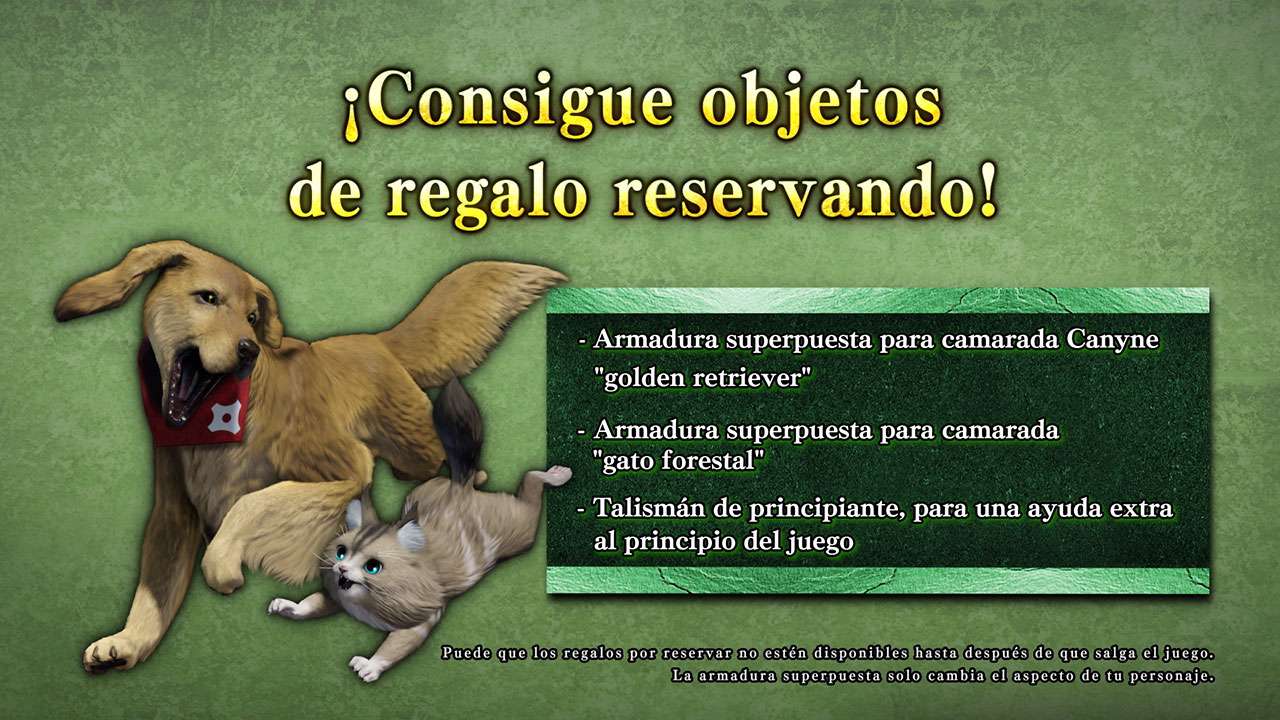 ¡Consigue objetos de regalo reservando!

- Armadura superpuesta para camarada Canyne "golden retriever"

- Armadura superpuesta para camarada "gato forestal"

- Talismán de principiante, para una ayuda extra al principio del juego

Puede que los regalos por reservar no estén disponibles hasta después de que salga el juego.
La armadura superpuesta solo cambia el aspecto de tu personaje.